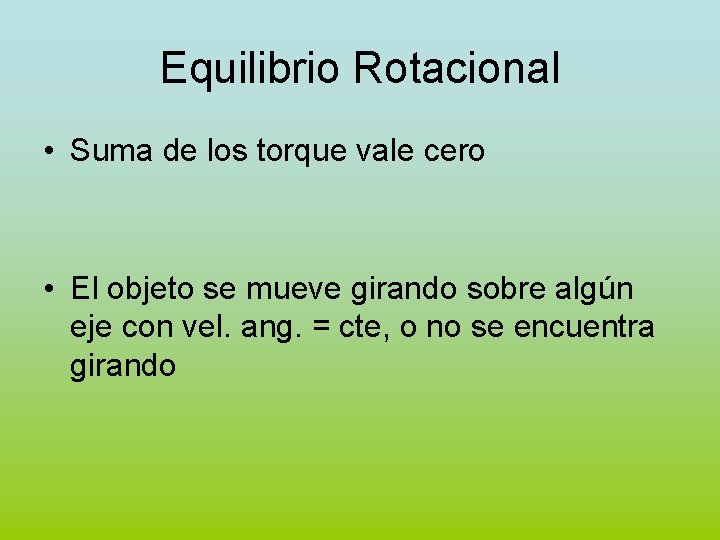 Equilibrio Rotacional

• Suma de los torque vale cero

• El objeto se mueve girando sobre algún eje con vel. ang. = cte, o no se encuentra girando